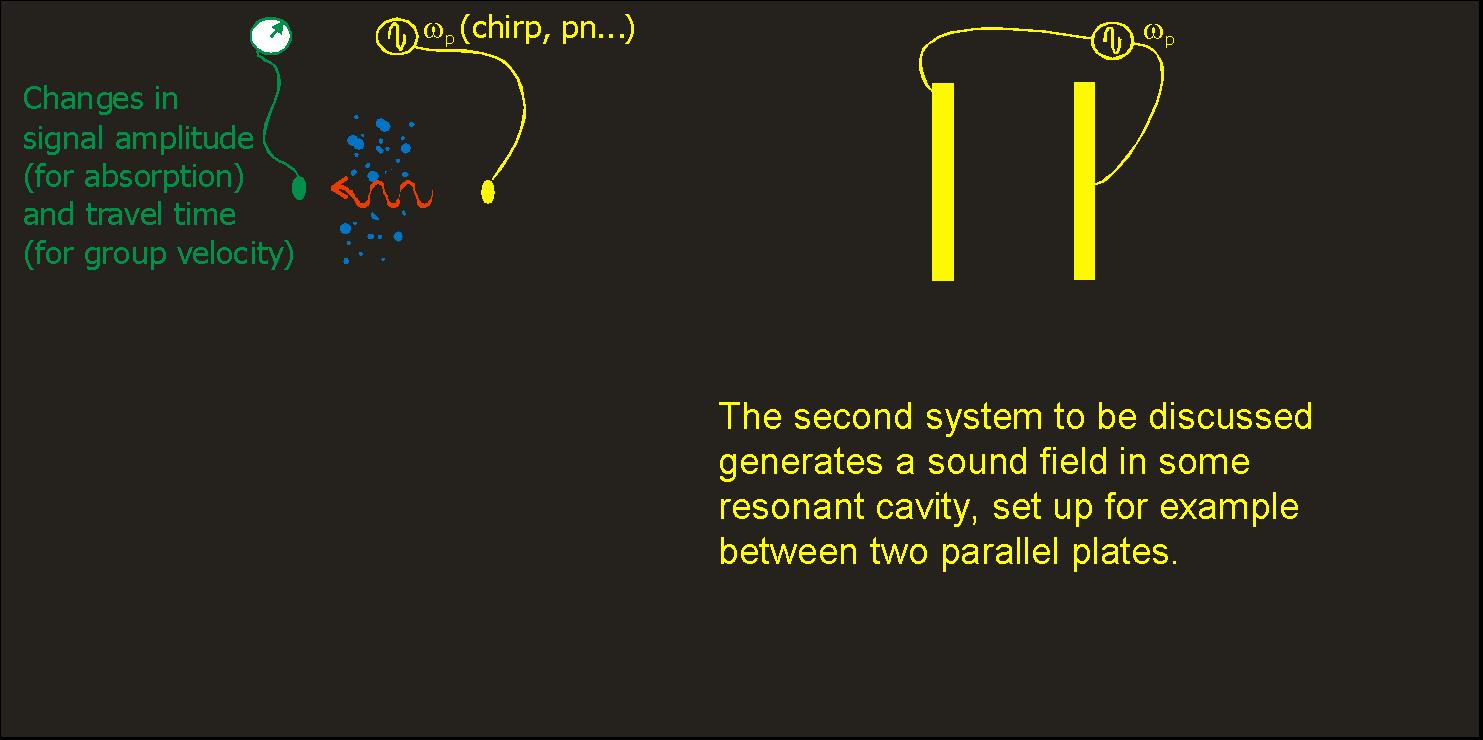 $\omega_p$ (chirp, pn...)

Changes in signal amplitude (for absorption) and travel time (for group velocity)

$\omega_p$

The second system to be discussed generates a sound field in some resonant cavity, set up for example between two parallel plates.